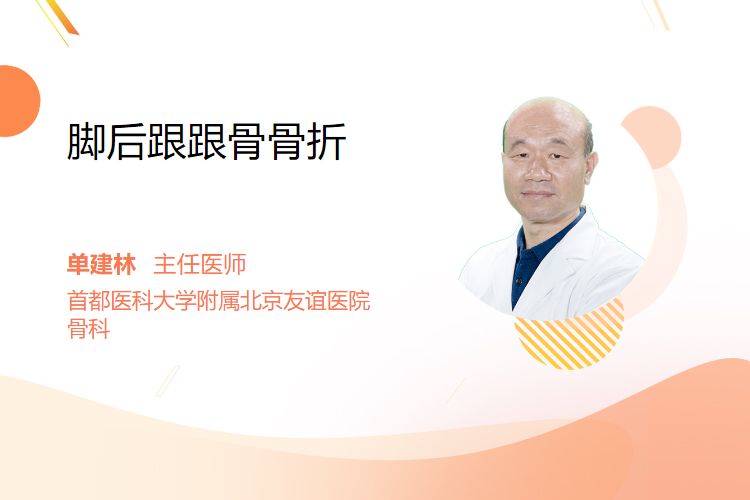 脚后跟跟骨骨折

单建林 主任医师
首都医科大学附属北京友谊医院
骨科